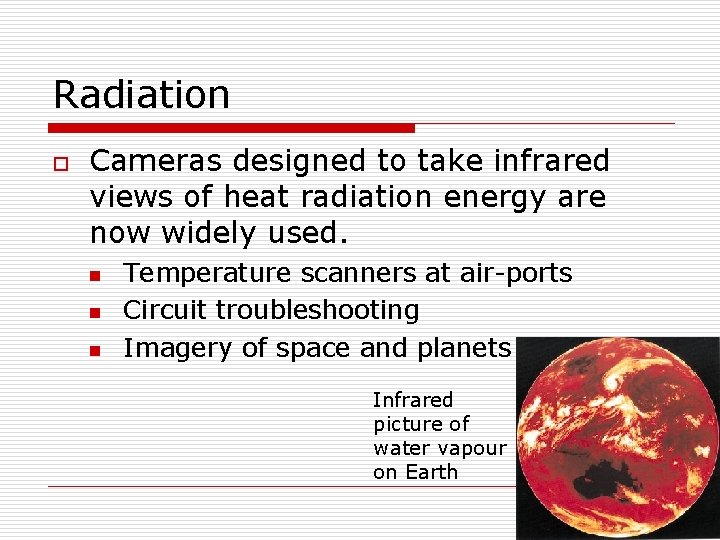 Radiation

Cameras designed to take infrared views of heat radiation energy are now widely used.

Temperature scanners at air-ports

Circuit troubleshooting

Imagery of space and planets

Infrared picture of water vapour on Earth